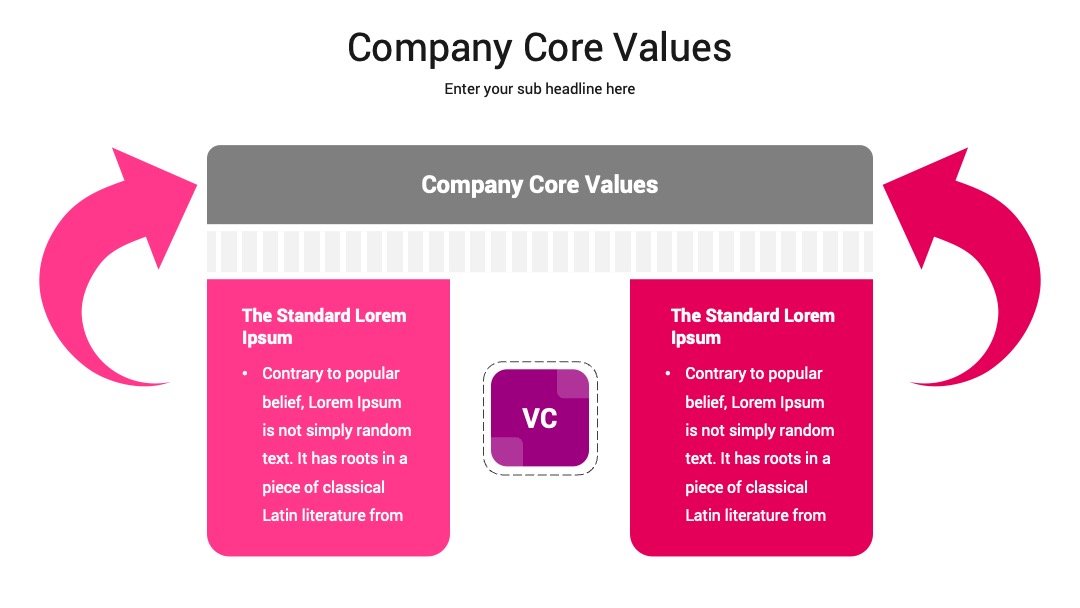 Company Core Values

Enter your sub headline here

Company Core Values

The Standard Lorem Ipsum

• Contrary to popular belief, Lorem Ipsum is not simply random text. It has roots in a piece of classical Latin literature from

VC

The Standard Lorem Ipsum

• Contrary to popular belief, Lorem Ipsum is not simply random text. It has roots in a piece of classical Latin literature from